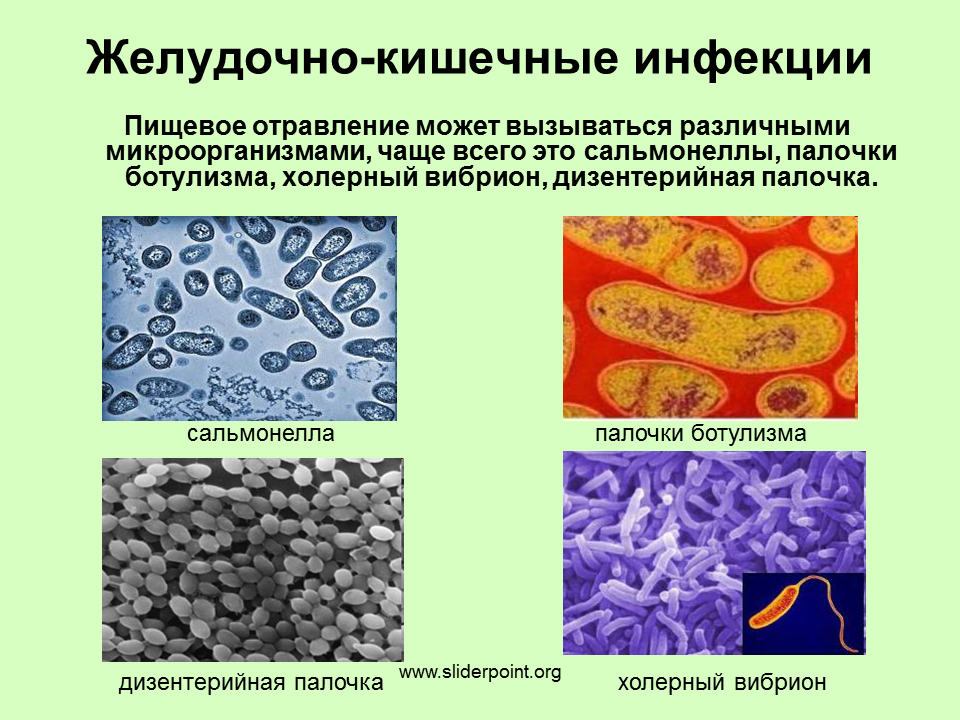 Желудочно-кишечные инфекции

Пищевое отравление может вызываться различными микроорганизмами, чаще всего это сальмонеллы, палочки ботулизма, холерный вибрион, дизентерийная палочка.

сальмонелла

палочки ботулизма

дизентерийная палочка

www.sliderpoint.org

холерный вибрион